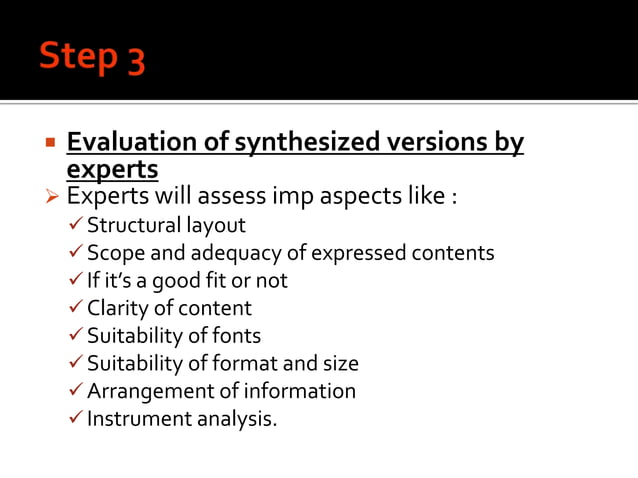 Step 3

▪ Evaluation of synthesized versions by experts

➢ Experts will assess imp aspects like :
✓ Structural layout
✓ Scope and adequacy of expressed contents
✓ If it's a good fit or not
✓ Clarity of content
✓ Suitability of fonts
✓ Suitability of format and size
✓ Arrangement of information
✓ Instrument analysis.